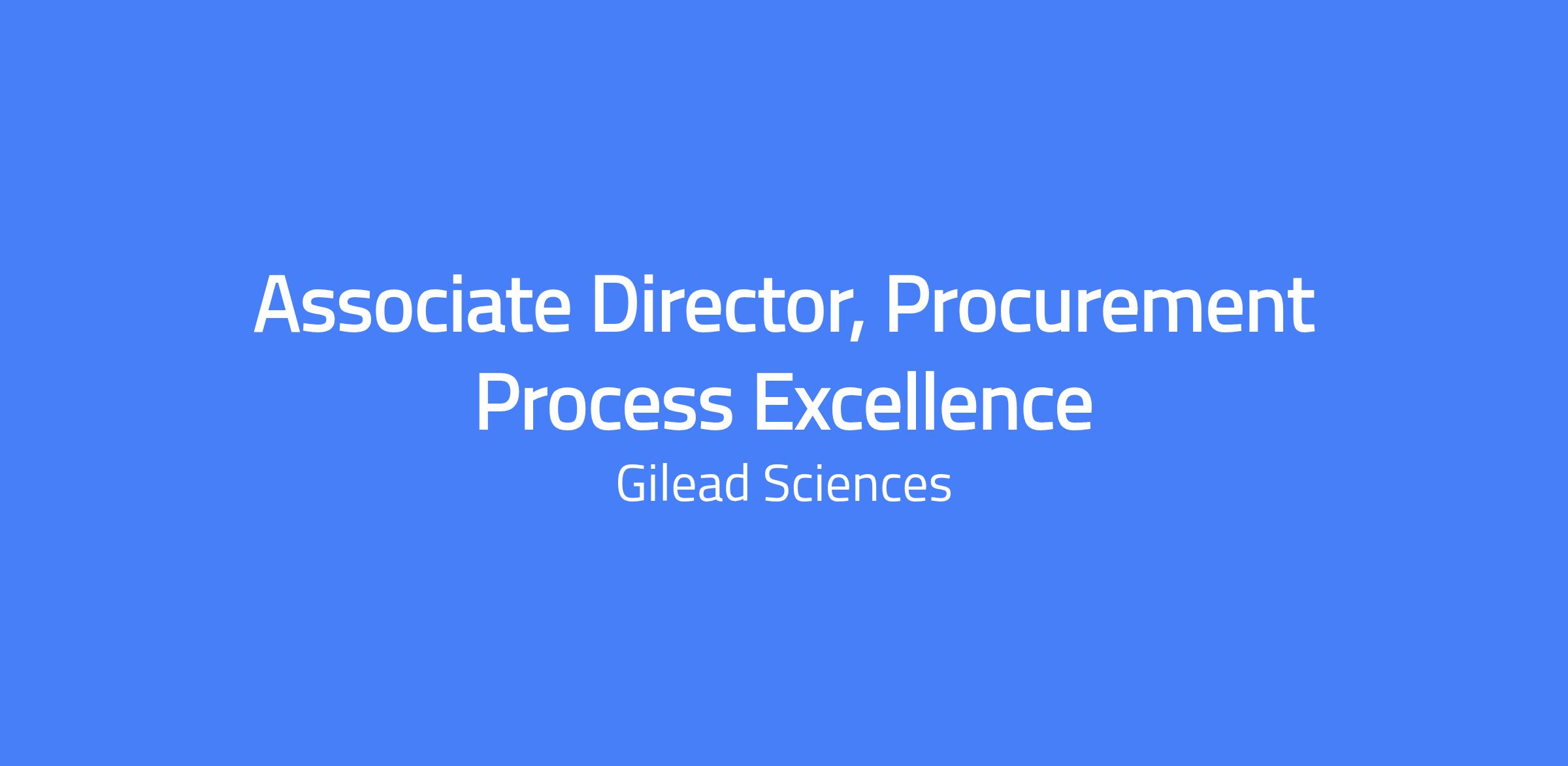 Associate Director, Procurement Process Excellence

Gilead Sciences